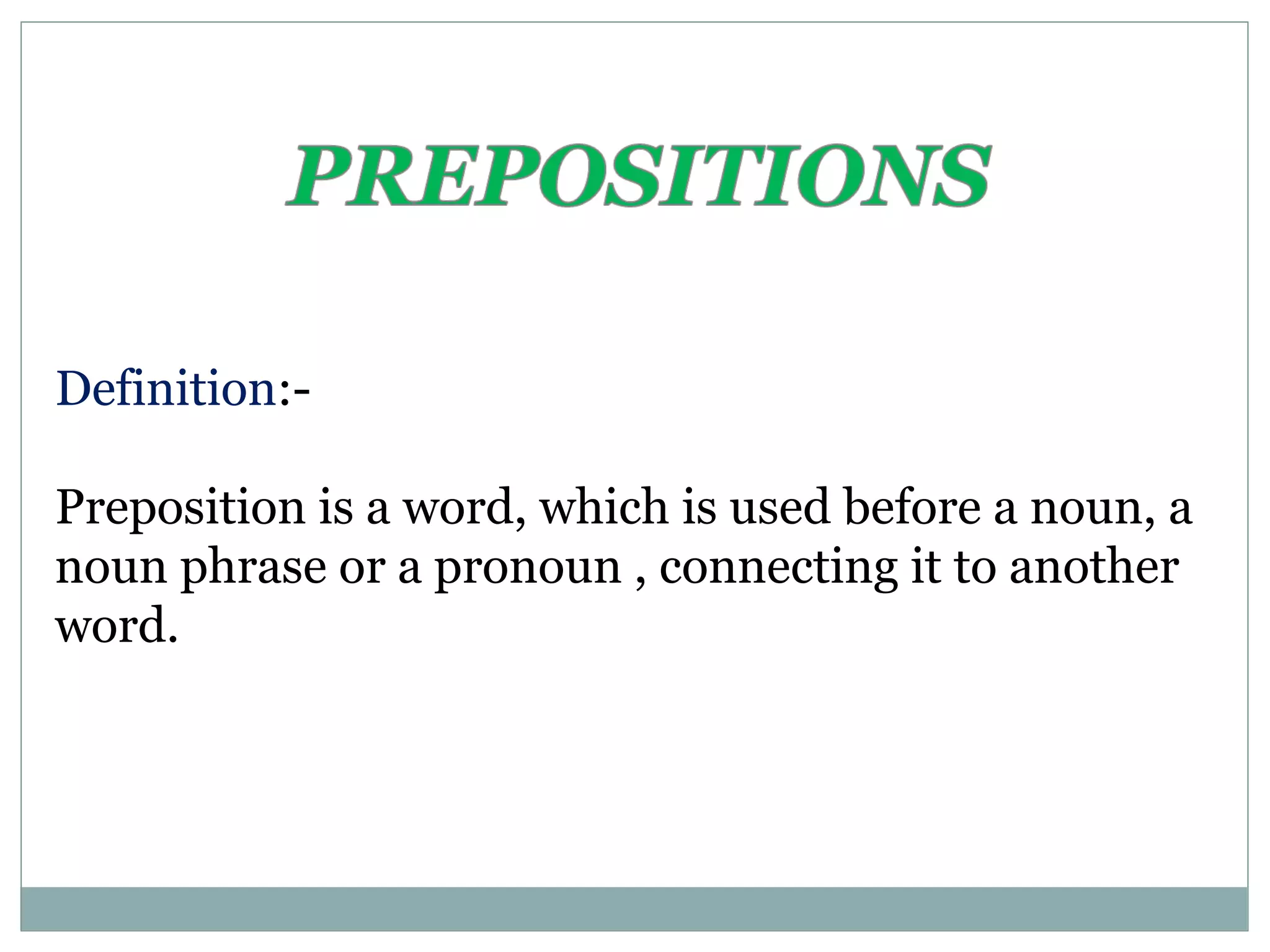 PREPOSITIONS

Definition:-

Preposition is a word, which is used before a noun, a noun phrase or a pronoun , connecting it to another word.